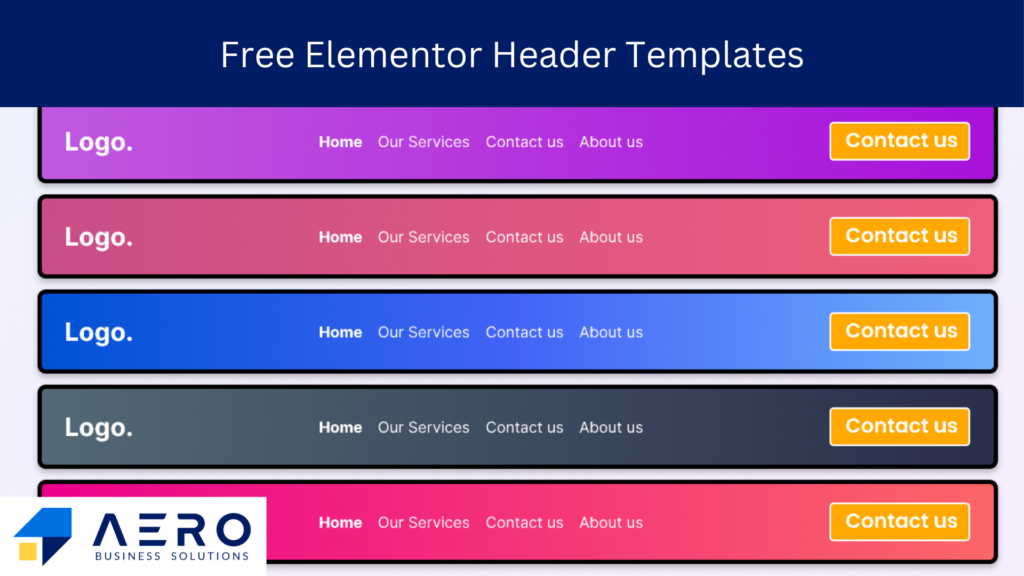 Free Elementor Header Templates

Logo. Home Our Services Contact us About us Contact us

Logo. Home Our Services Contact us About us Contact us

Logo. Home Our Services Contact us About us Contact us

Logo. Home Our Services Contact us About us Contact us

Home Our Services Contact us About us Contact us

AERO
BUSINESS SOLUTIONS